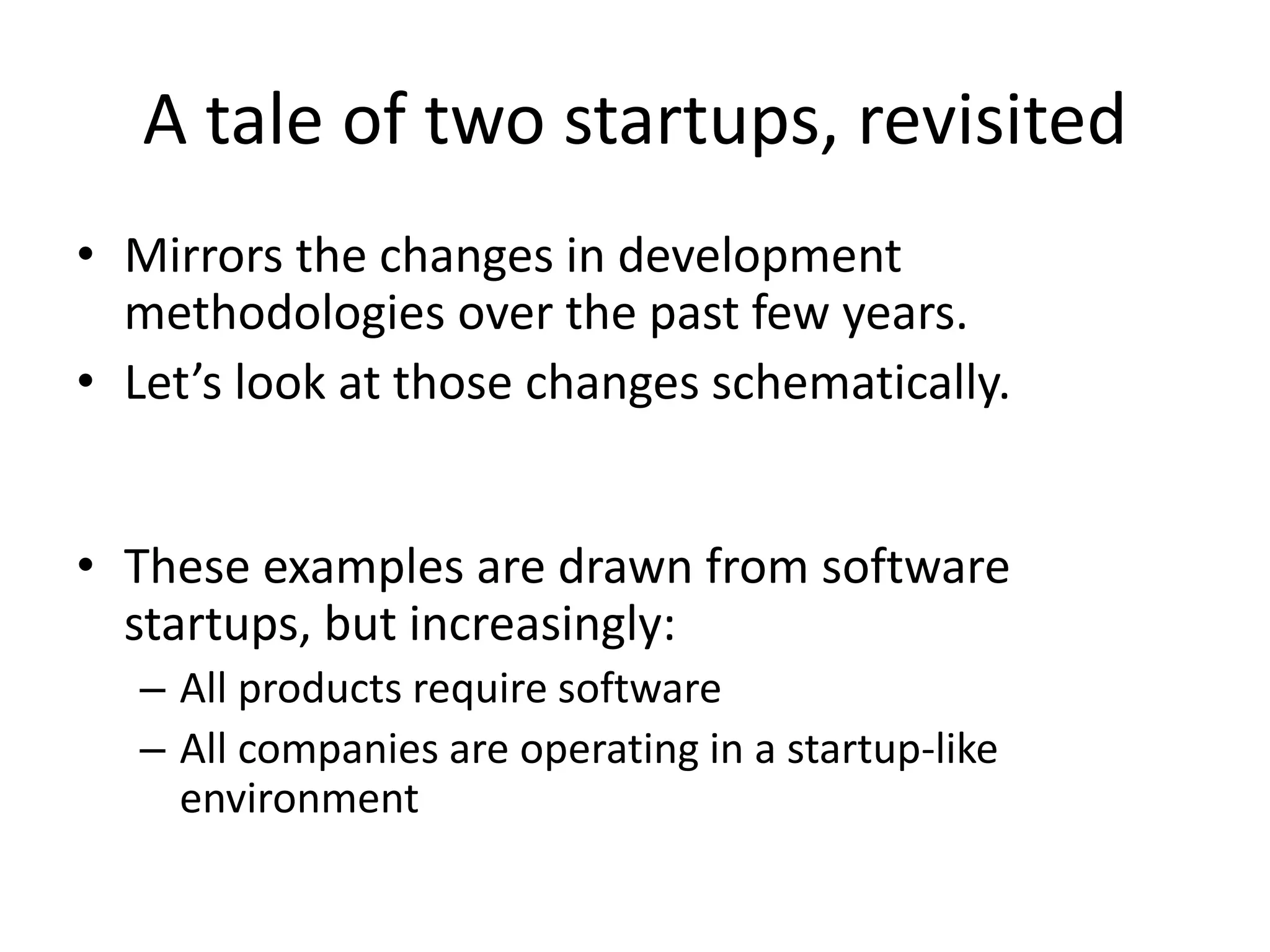 A tale of two startups, revisited

• Mirrors the changes in development methodologies over the past few years.
• Let’s look at those changes schematically.

• These examples are drawn from software startups, but increasingly:
  – All products require software
  – All companies are operating in a startup-like environment